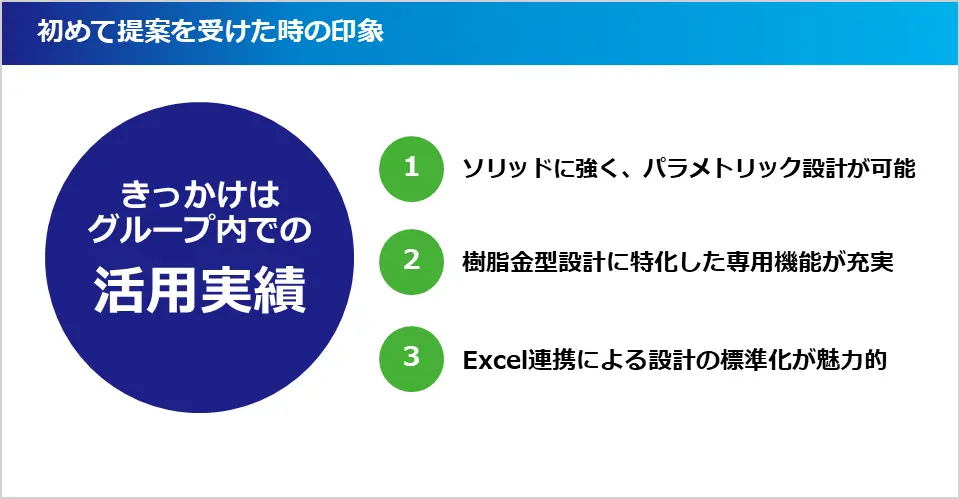 初めて提案を受けた時の印象

きっかけは
グループ内での
活用実績

1 ソリッドに強く、パラメトリック設計が可能

2 樹脂金型設計に特化した専用機能が充実

3 Excel連携による設計の標準化が魅力的